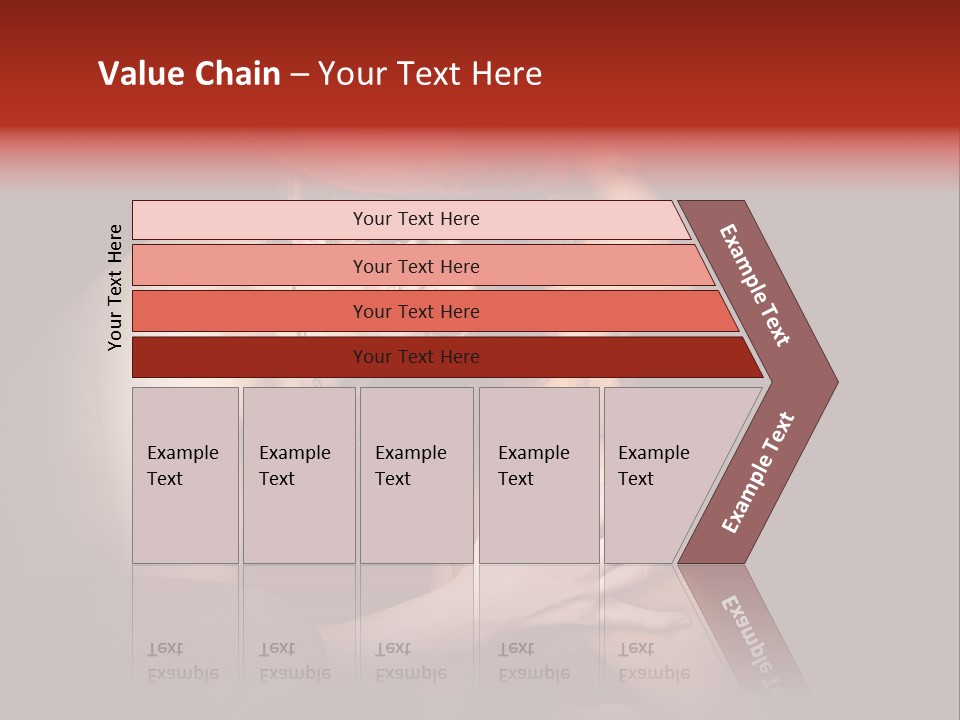 Value Chain – Your Text Here

Your Text Here

Your Text Here

Your Text Here

Your Text Here

Your Text Here

Example Text

Example Text

Example Text

Example Text

Example Text

Example Text

Example Text